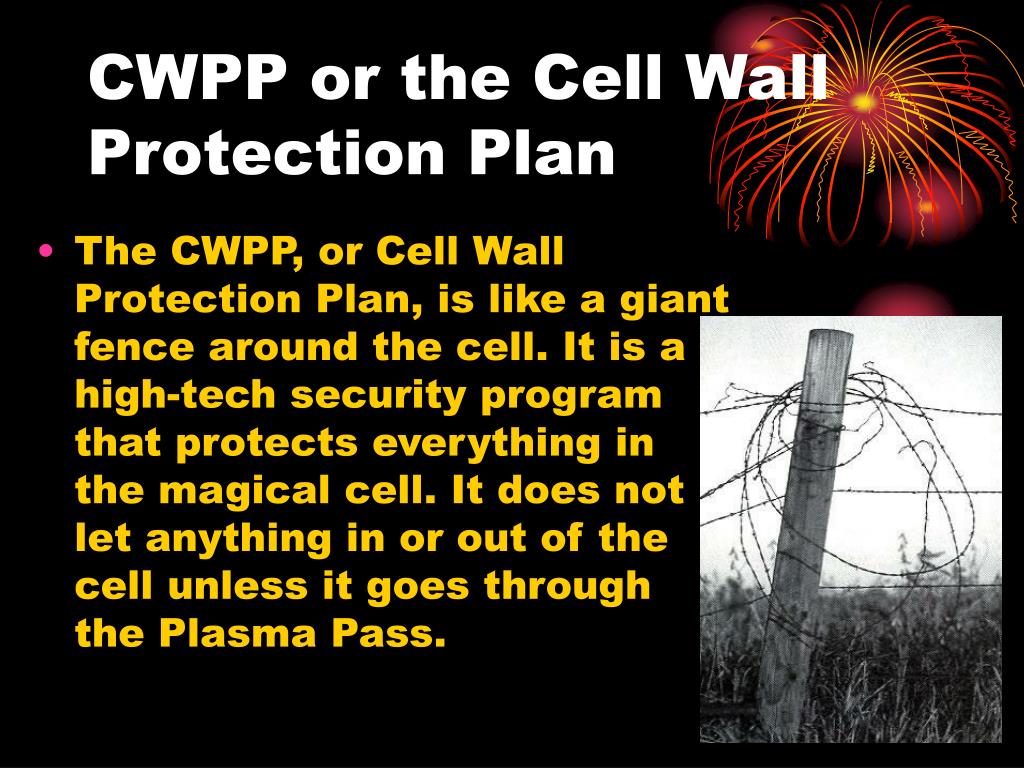 CWPP or the Cell Wall Protection Plan

• The CWPP, or Cell Wall Protection Plan, is like a giant fence around the cell. It is a high-tech security program that protects everything in the magical cell. It does not let anything in or out of the cell unless it goes through the Plasma Pass.